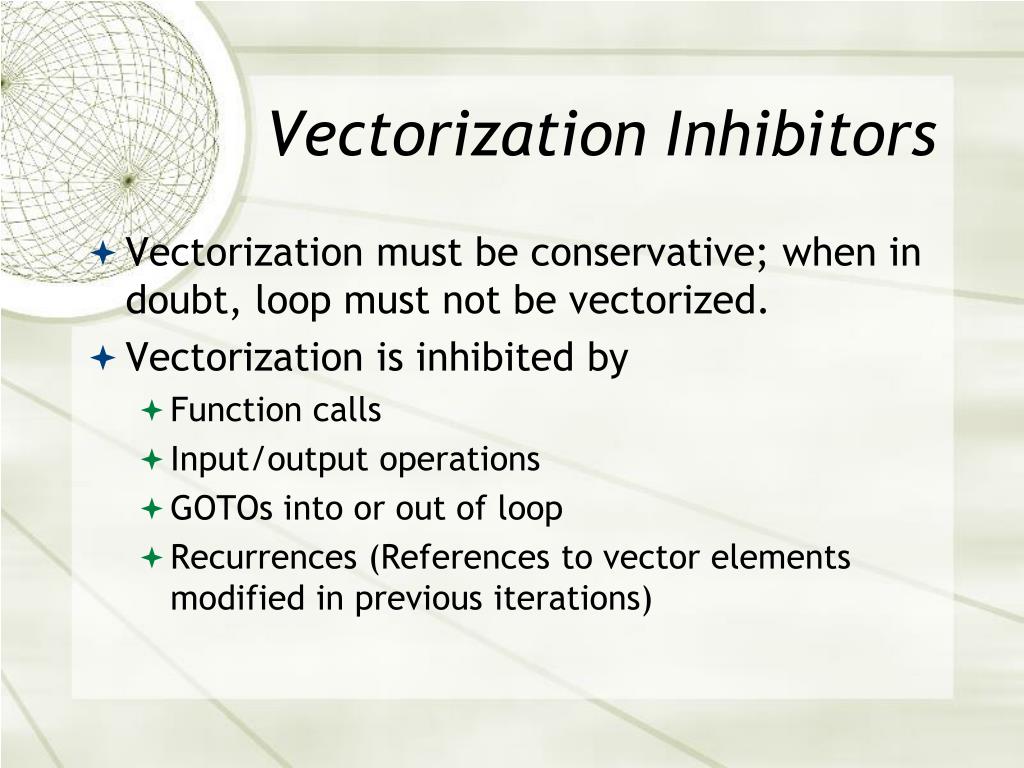 Vectorization Inhibitors

Vectorization must be conservative; when in doubt, loop must not be vectorized.

Vectorization is inhibited by

Function calls

Input/output operations

GOTOs into or out of loop

Recurrences (References to vector elements modified in previous iterations)